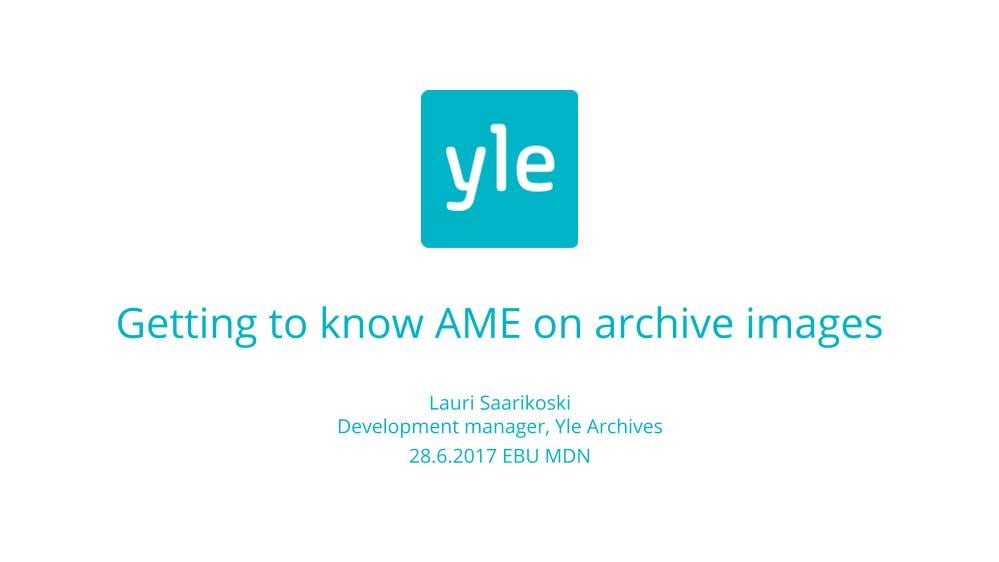 yle

Getting to know AME on archive images

Lauri Saarikoski
Development manager, Yle Archives
28.6.2017 EBU MDN